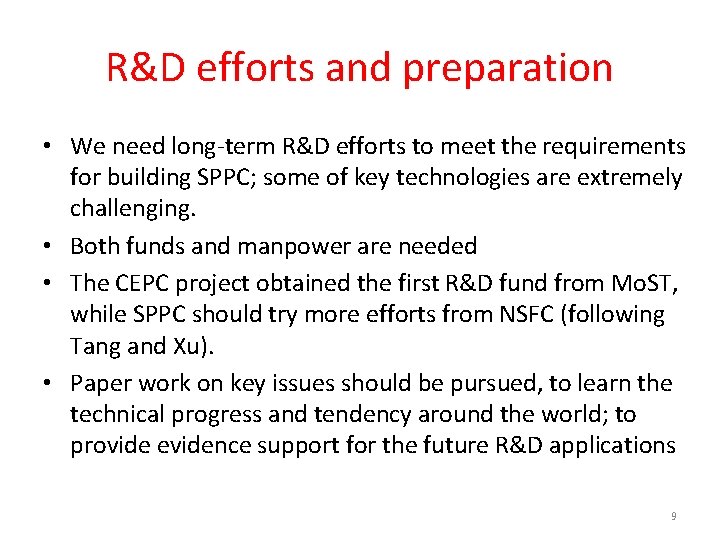 R&D efforts and preparation

• We need long-term R&D efforts to meet the requirements for building SPPC; some of key technologies are extremely challenging.
• Both funds and manpower are needed
• The CEPC project obtained the first R&D fund from MoST, while SPPC should try more efforts from NSFC (following Tang and Xu).
• Paper work on key issues should be pursued, to learn the technical progress and tendency around the world; to provide evidence support for the future R&D applications

9